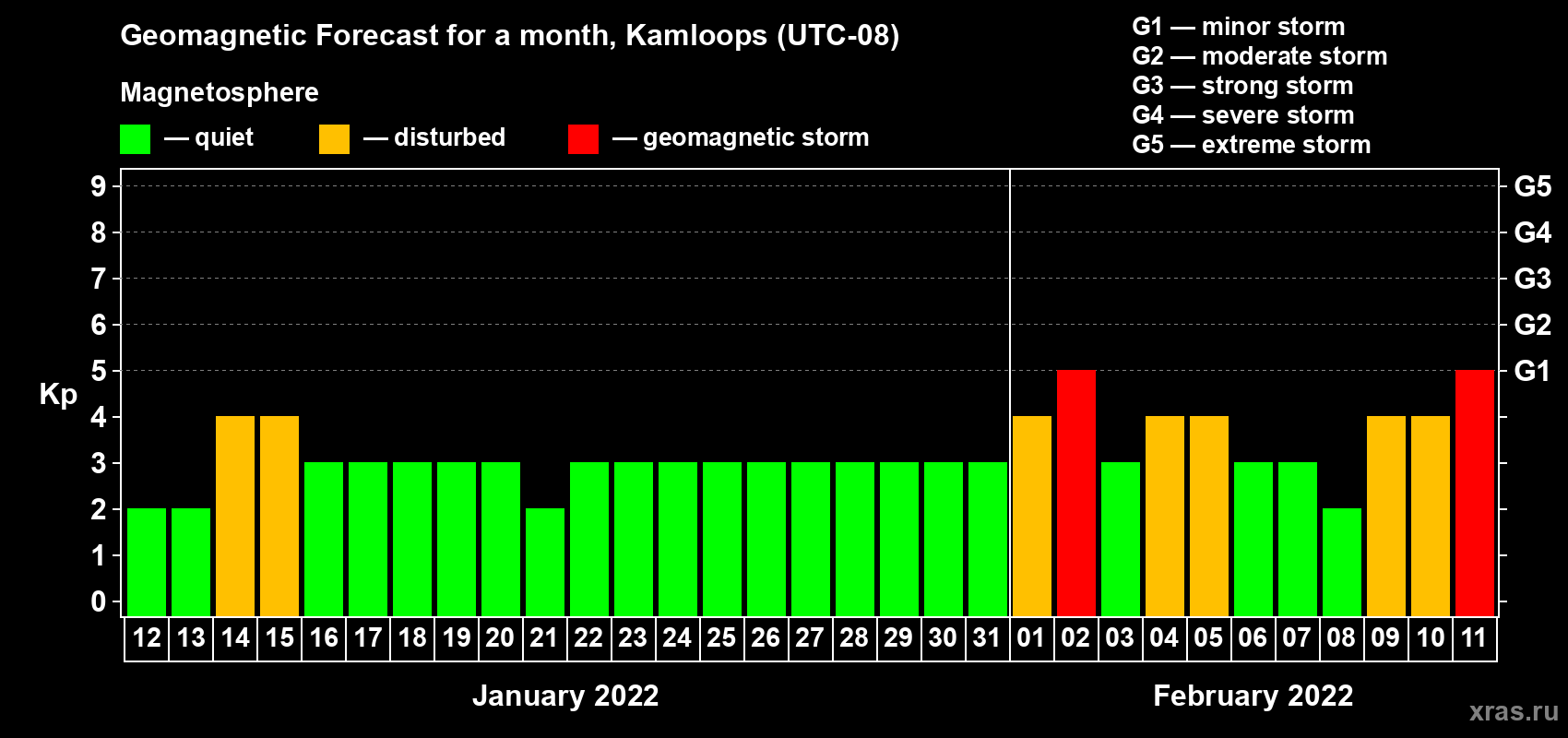 Geomagnetic Forecast for a month, Kamloops (UTC-08)

Magnetosphere

— quiet — disturbed — geomagnetic storm

G1 — minor storm
G2 — moderate storm
G3 — strong storm
G4 — severe storm
G5 — extreme storm

Kp

9
8
7
6
5
4
3
2
1
0

G5
G4
G3
G2
G1

12 13 14 15 16 17 18 19 20 21 22 23 24 25 26 27 28 29 30 31 01 02 03 04 05 06 07 08 09 10 11

January 2022

February 2022

xras.ru